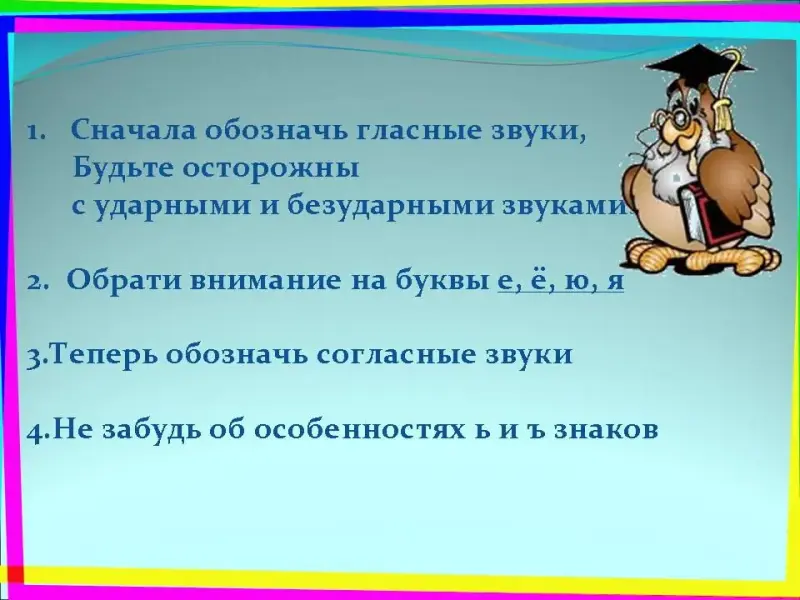 1. Сначала обозначь гласные звуки, Будьте осторожны с ударными и безударными звуками.

2. Обрати внимание на буквы е, ё, ю, я

3.Теперь обозначь согласные звуки

4.Не забудь об особенностях ь и ъ знаков